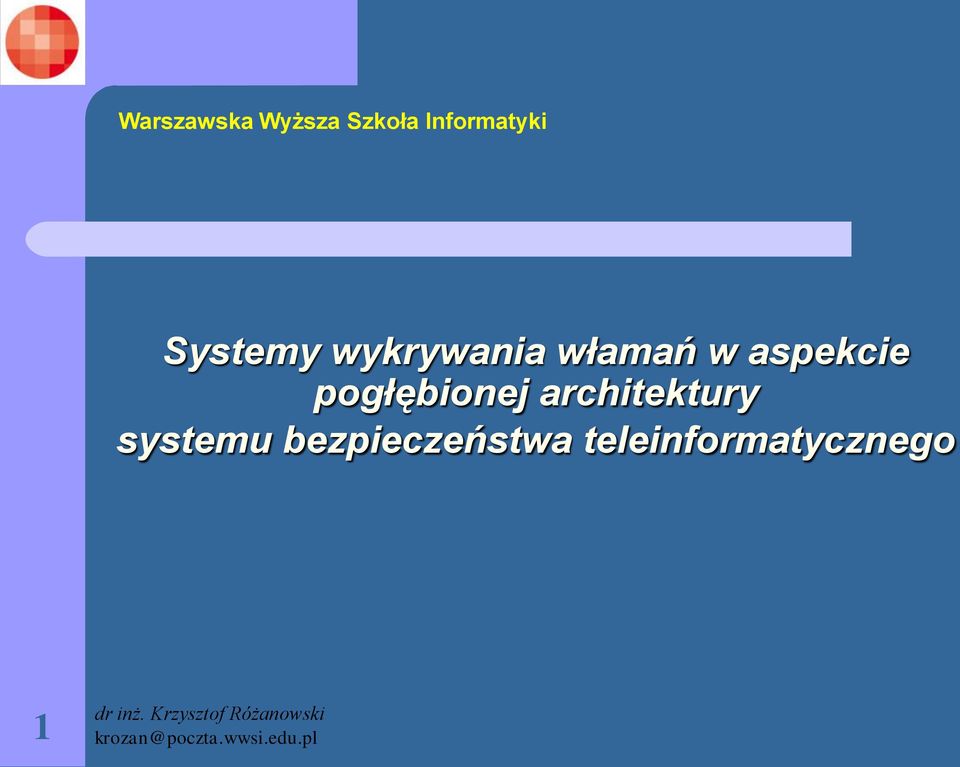 Warszawska Wyższa Szkoła Informatyki

Systemy wykrywania włamań w aspekcie pogłębionej architektury systemu bezpieczeństwa teleinformatycznego

1

dr inż. Krzysztof Różanowski
krozan@poczta.wwsi.edu.pl